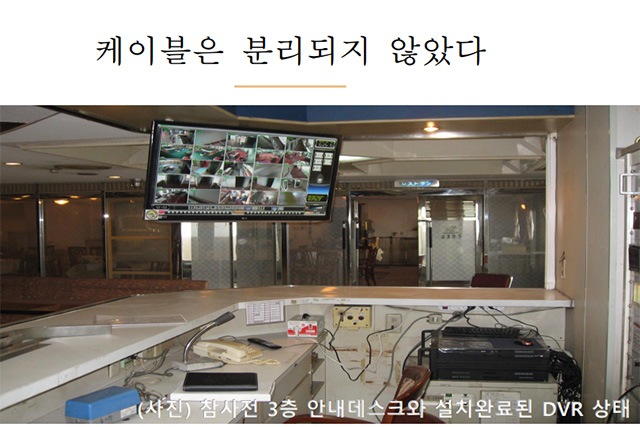 케이블은 분리되지 않았다

(사진) 참사전 3층 안내데스크와 설치완료된 DVR 상태